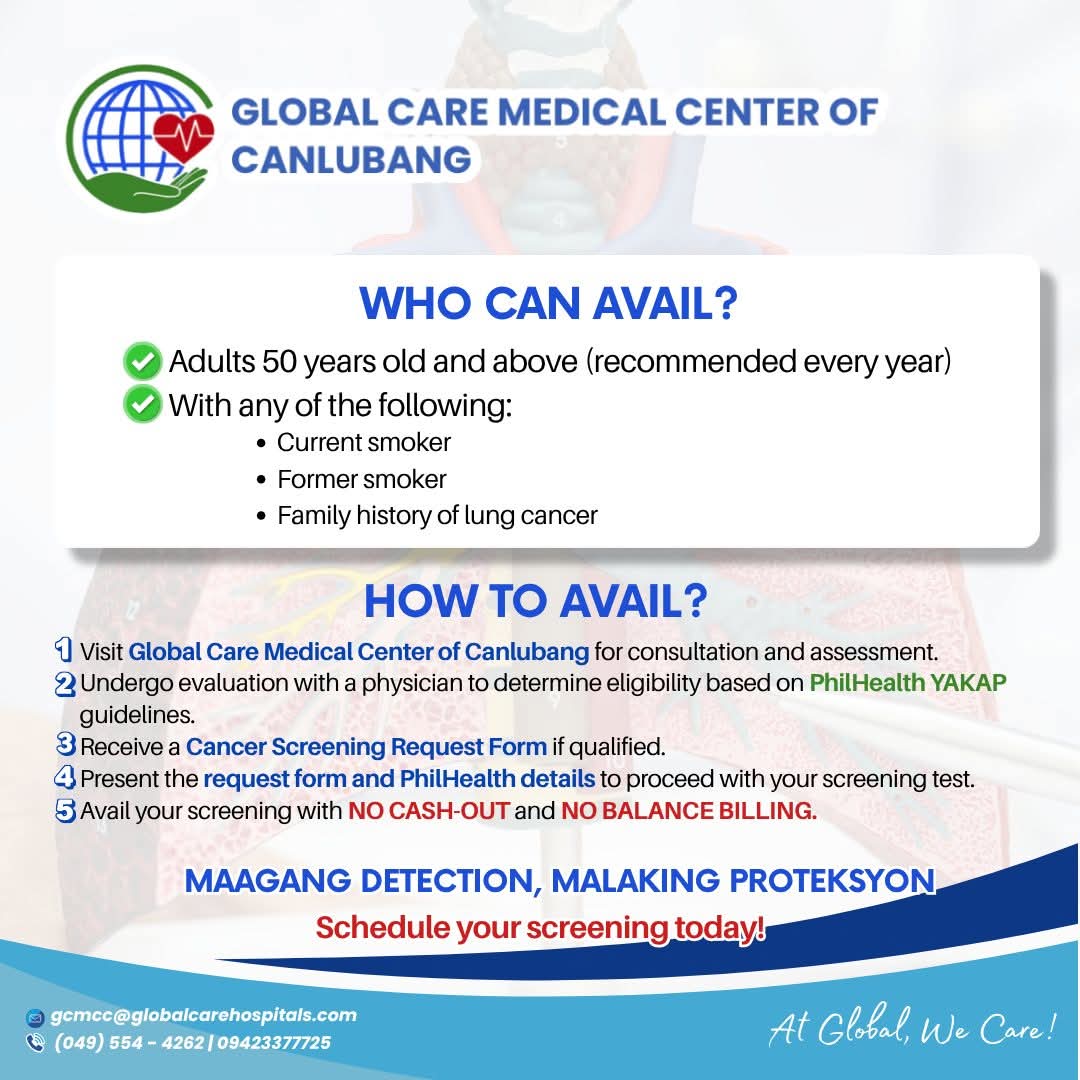 GLOBAL CARE MEDICAL CENTER OF CANLUBANG

WHO CAN AVAIL?

Adults 50 years old and above (recommended every year)
With any of the following:
• Current smoker
• Former smoker
• Family history of lung cancer

HOW TO AVAIL?

1 Visit Global Care Medical Center of Canlubang for consultation and assessment.
2 Undergo evaluation with a physician to determine eligibility based on PhilHealth YAKAP guidelines.
3 Receive a Cancer Screening Request Form if qualified.
4 Present the request form and PhilHealth details to proceed with your screening test.
5 Avail your screening with NO CASH-OUT and NO BALANCE BILLING.

MAAGANG DETECTION, MALAKING PROTEKSYON
Schedule your screening today!

gcmcc@globalcarehospitals.com
(049) 554 - 4262 | 09423377725

At Global, We Care!